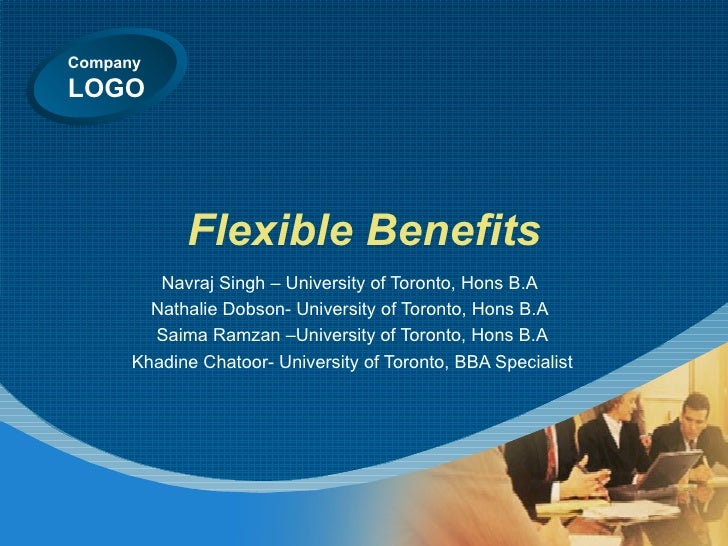 Company
LOGO

Flexible Benefits

Navraj Singh – University of Toronto, Hons B.A
Nathalie Dobson- University of Toronto, Hons B.A
Saima Ramzan –University of Toronto, Hons B.A
Khadine Chatoor- University of Toronto, BBA Specialist